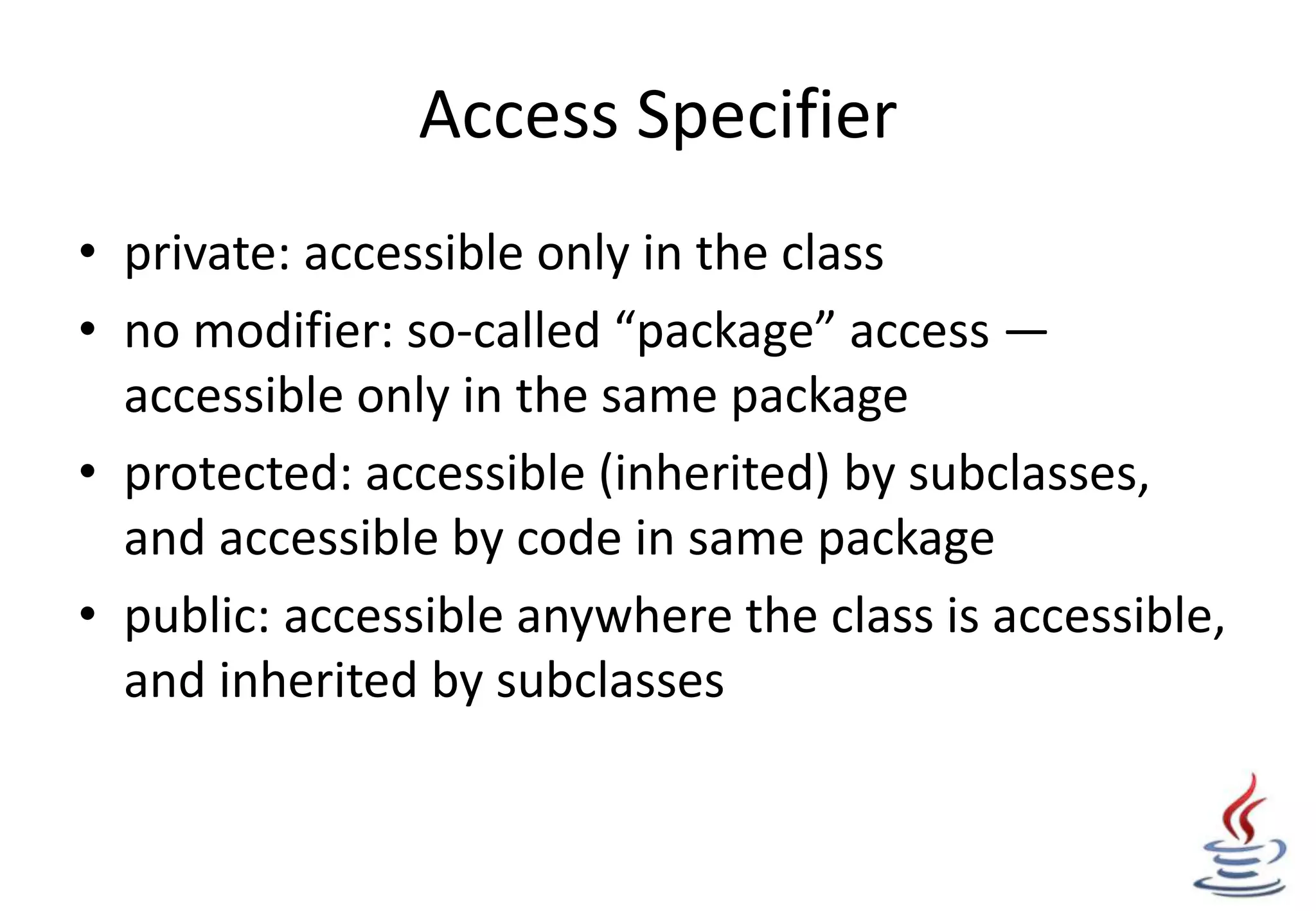 Access Specifier

• private: accessible only in the class
• no modifier: so-called “package” access — accessible only in the same package
• protected: accessible (inherited) by subclasses, and accessible by code in same package
• public: accessible anywhere the class is accessible, and inherited by subclasses